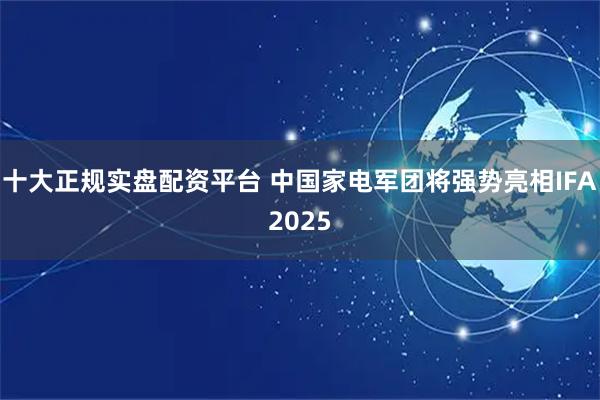 十大正规实盘配资平台 中国家电军团将强势亮相IFA 2025